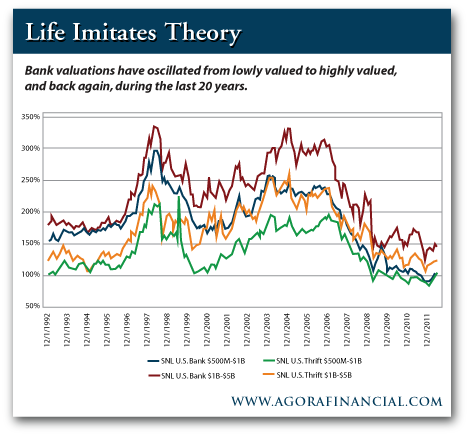 Life Imitates Theory

Bank valuations have oscillated from lowly valued to highly valued, and back again, during the last 20 years.

350%
300%
250%
200%
150%
100%
50%

12/1/1992
12/1/1993
12/1/1994
12/1/1995
12/1/1996
12/1/1997
12/1/1998
12/1/1999
12/1/2000
12/1/2001
12/1/2002
12/1/2003
12/1/2004
12/1/2005
12/1/2006
12/1/2007
12/1/2008
12/1/2009
12/1/2010
12/1/2011

SNL U.S. Bank \$500M-\$1B
SNL U.S. Thrift \$500M-\$1B
SNL U.S. Bank \$1B-\$5B
SNL U.S. Thrift \$1B-\$5B

WWW.AGORAFINANCIAL.COM